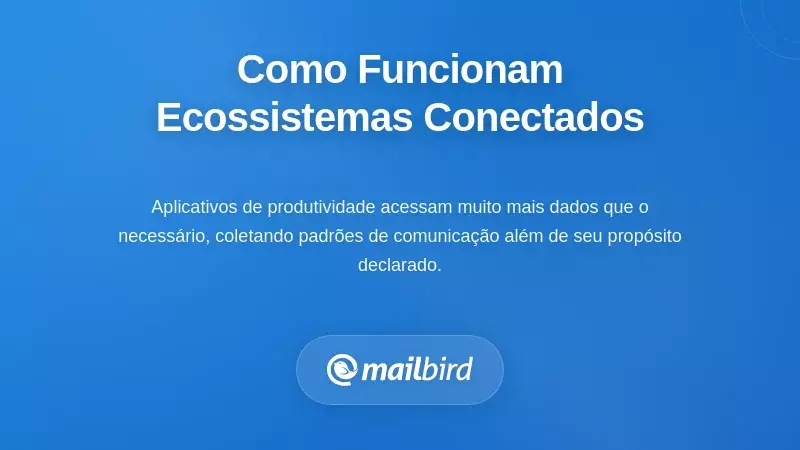 Como Funcionam Ecossistemas Conectados

Aplicativos de produtividade acessam muito mais dados que o necessário, coletando padrões de comunicação além de seu propósito declarado.

mailbird